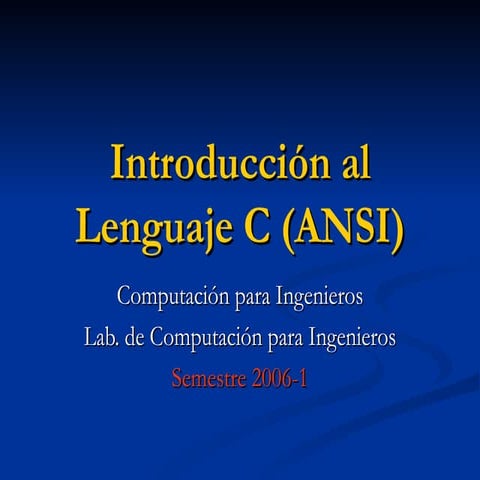 Introducción al Lenguaje C (ANSI)

Computación para Ingenieros

Lab. de Computación para Ingenieros

Semestre 2006-1